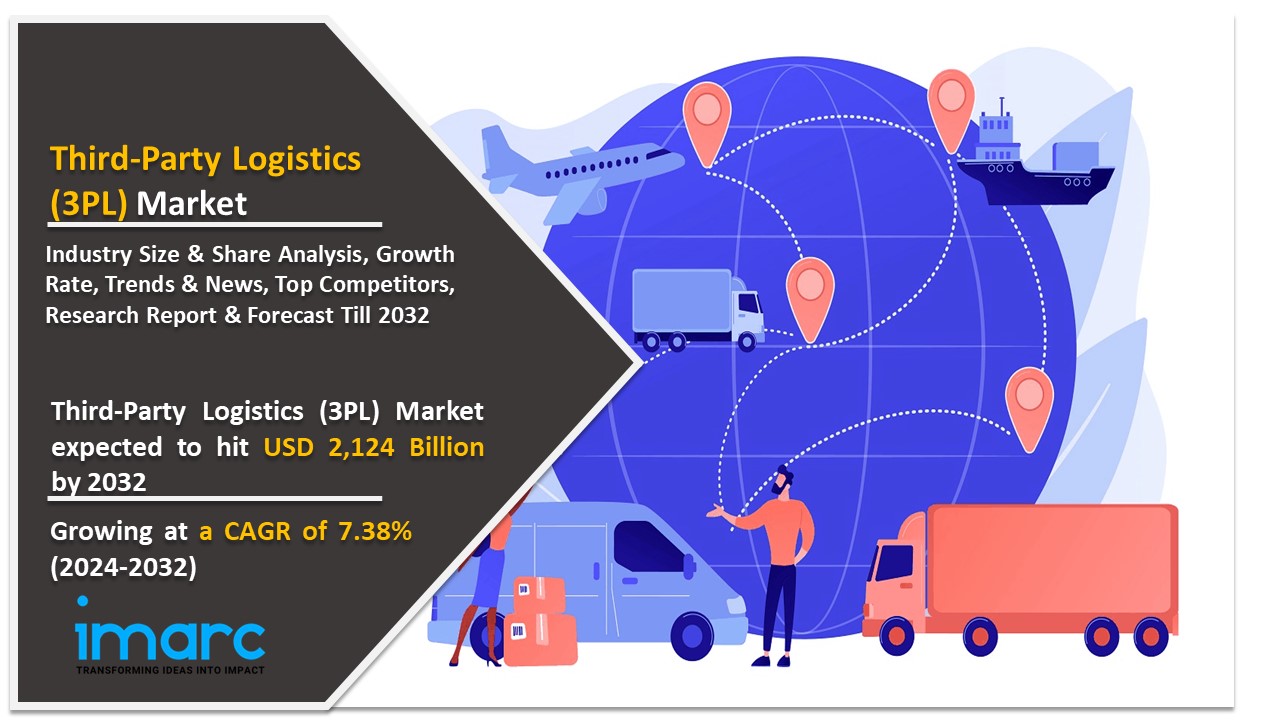 Third-Party Logistics (3PL) Market

Industry Size & Share Analysis, Growth Rate, Trends & News, Top Competitors, Research Report & Forecast Till 2032

Third-Party Logistics (3PL) Market expected to hit USD 2,124 Billion by 2032

Growing at a CAGR of 7.38% (2024-2032)

imarc
TRANSFORMING IDEAS INTO IMPACT